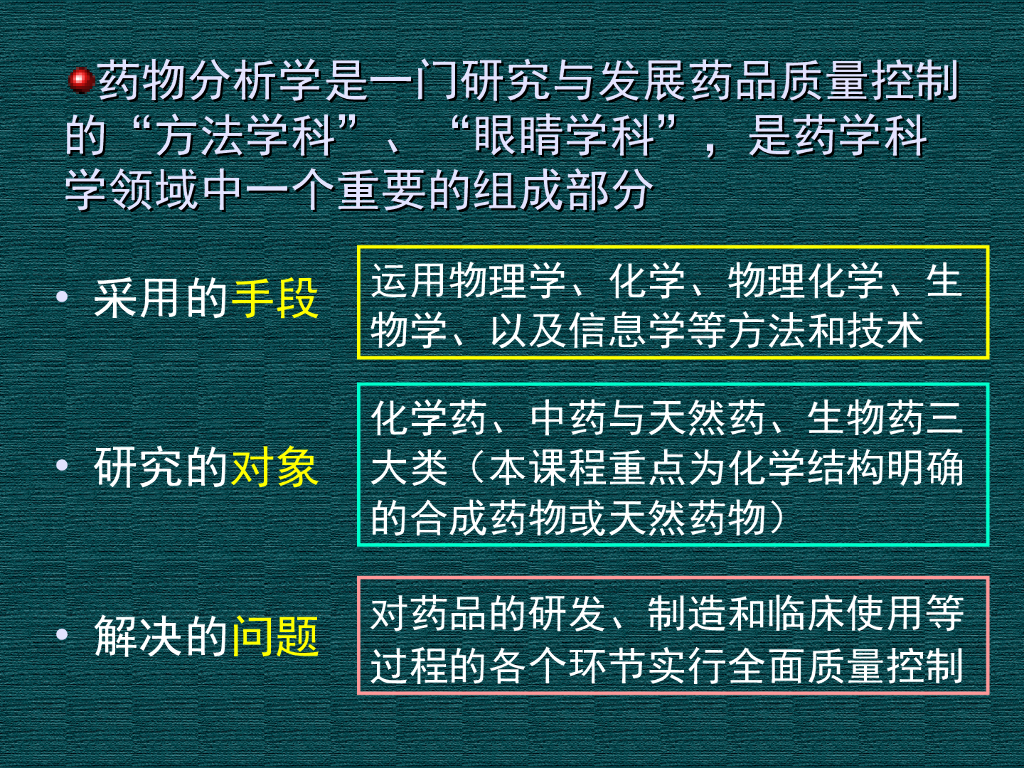 药物分析学是一门研究与发展药品质量控制的“方法学科”、“眼睛学科”，是药学科学领域中一个重要的组成部分

• 采用的手段

运用物理学、化学、物理化学、生物学、以及信息学等方法和技术

• 研究的对象

化学药、中药与天然药、生物药三大类（本课程重点为化学结构明确的合成药物或天然药物）

• 解决的问题

对药品的研发、制造和临床使用等过程的各个环节实行全面质量控制